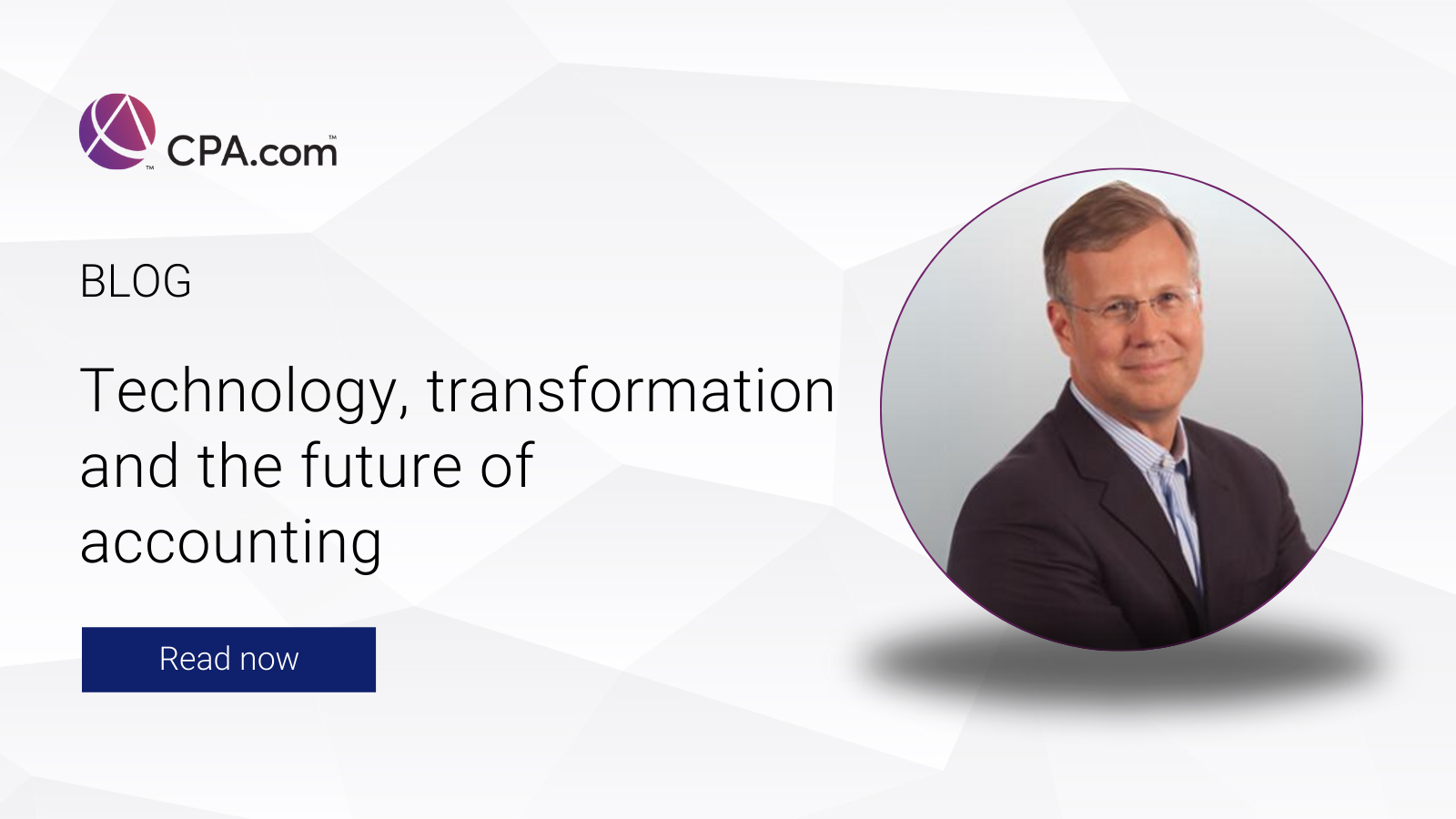 CPA.com™

BLOG

Technology, transformation and the future of accounting

Read now